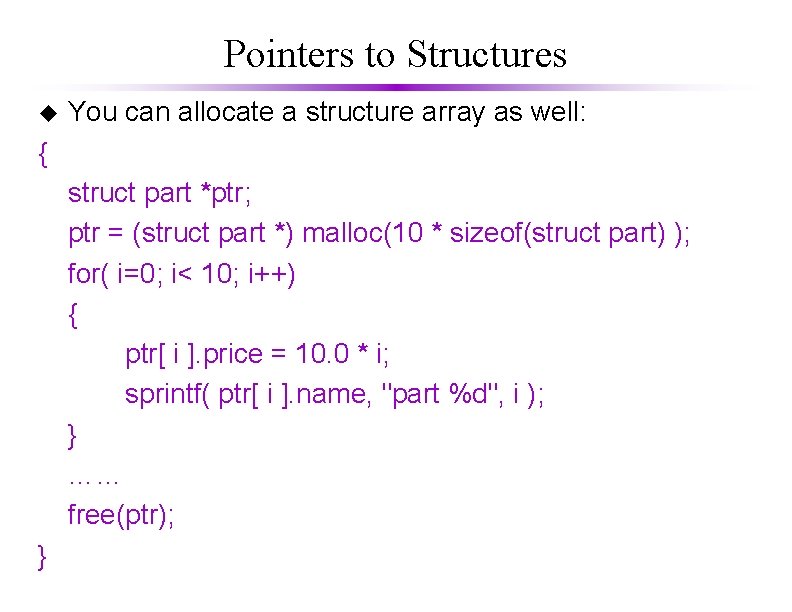 Pointers to Structures

◆ You can allocate a structure array as well:

{
struct part *ptr;
ptr = (struct part *) malloc(10 * sizeof(struct part) );
for( i=0; i< 10; i++)
{
ptr[ i ].price = 10.0 * i;
sprintf( ptr[ i ].name, "part %d", i );
}
……
free(ptr);
}